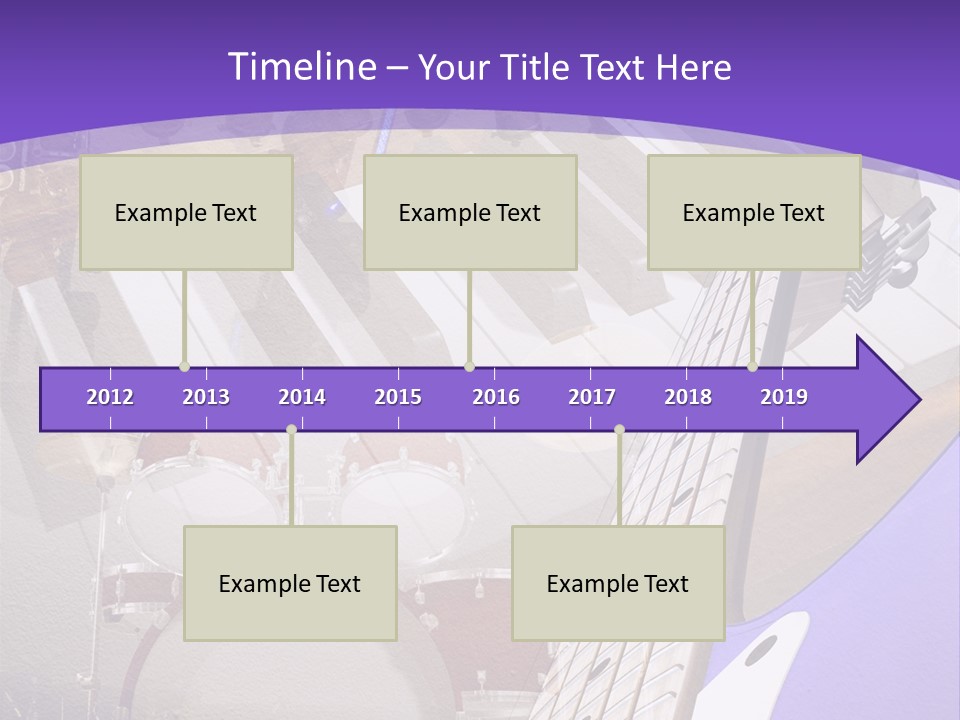 Timeline – Your Title Text Here

Example Text

Example Text

Example Text

2012 2013 2014 2015 2016 2017 2018 2019

Example Text

Example Text